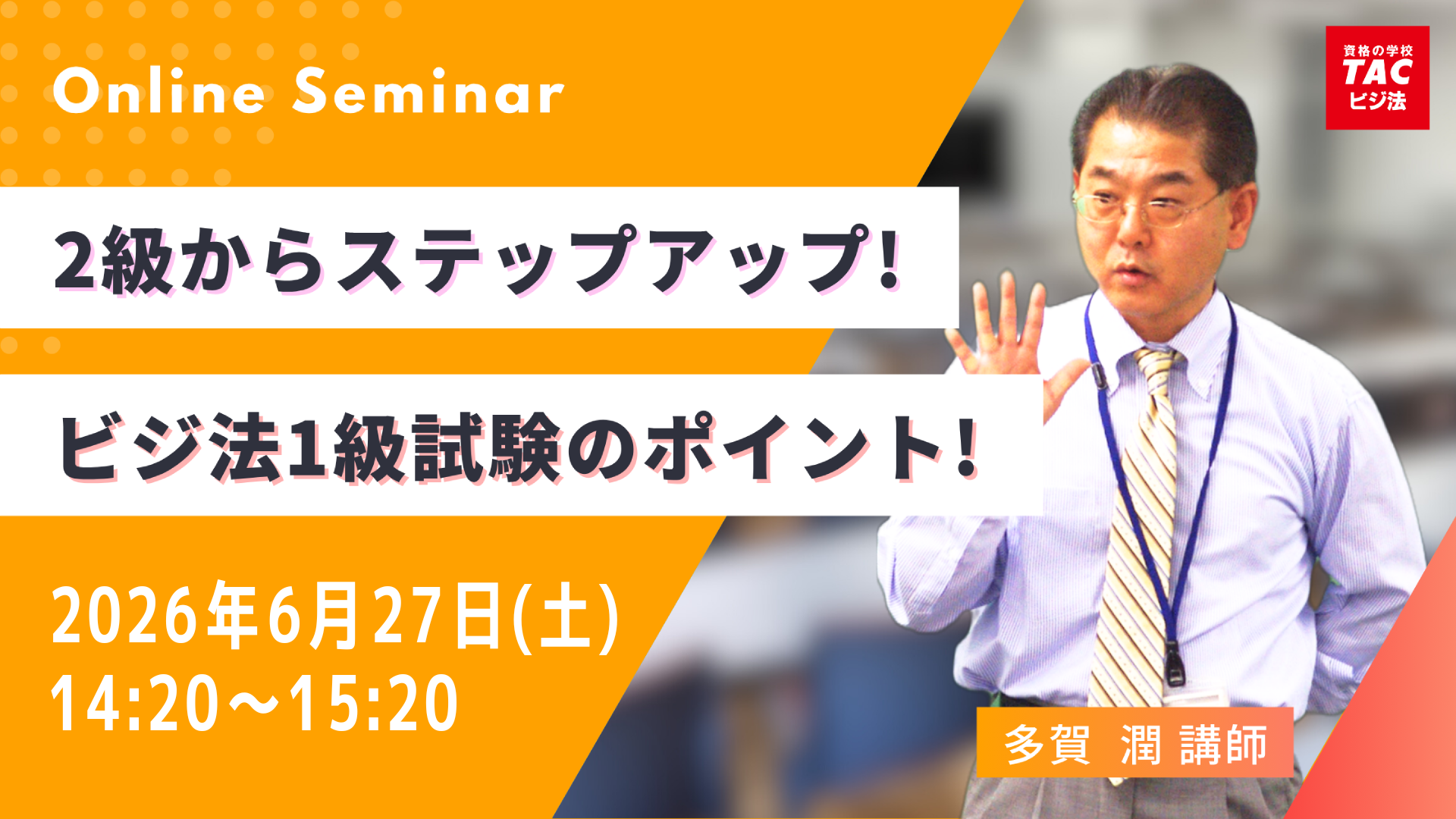 Online Seminar

資格の学校
TAC
ビジ法

2級からステップアップ!

ビジ法1級試験のポイント!

2026年6月27日(土)
14:20～15:20

多賀 潤 講師